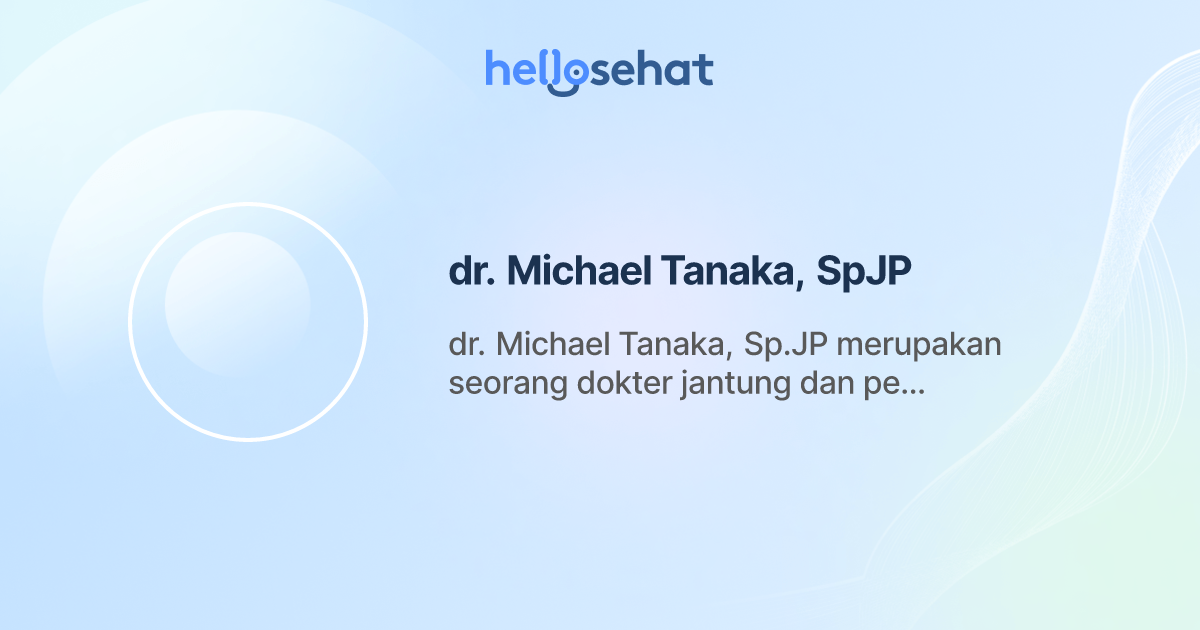 hellosehat

dr. Michael Tanaka, SpJP

dr. Michael Tanaka, Sp.JP merupakan seorang dokter jantung dan pe...